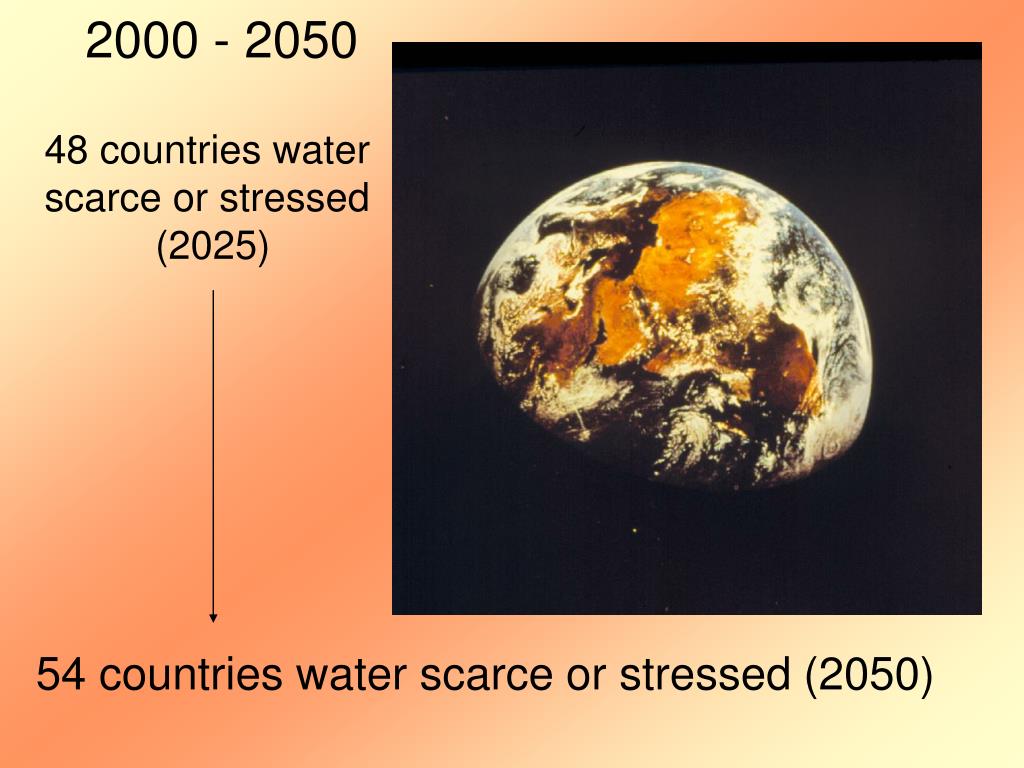 2000 - 2050

48 countries water scarce or stressed (2025)

54 countries water scarce or stressed (2050)